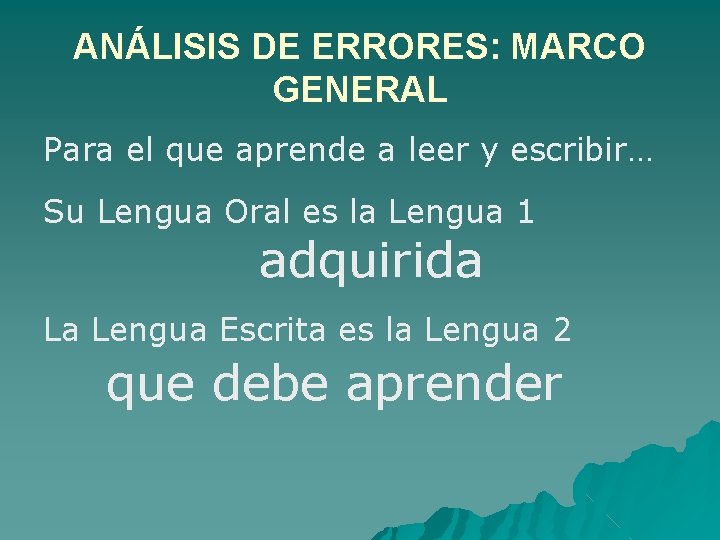 ANÁLISIS DE ERRORES: MARCO GENERAL

Para el que aprende a leer y escribir…

Su Lengua Oral es la Lengua 1
adquirida

La Lengua Escrita es la Lengua 2
que debe aprender